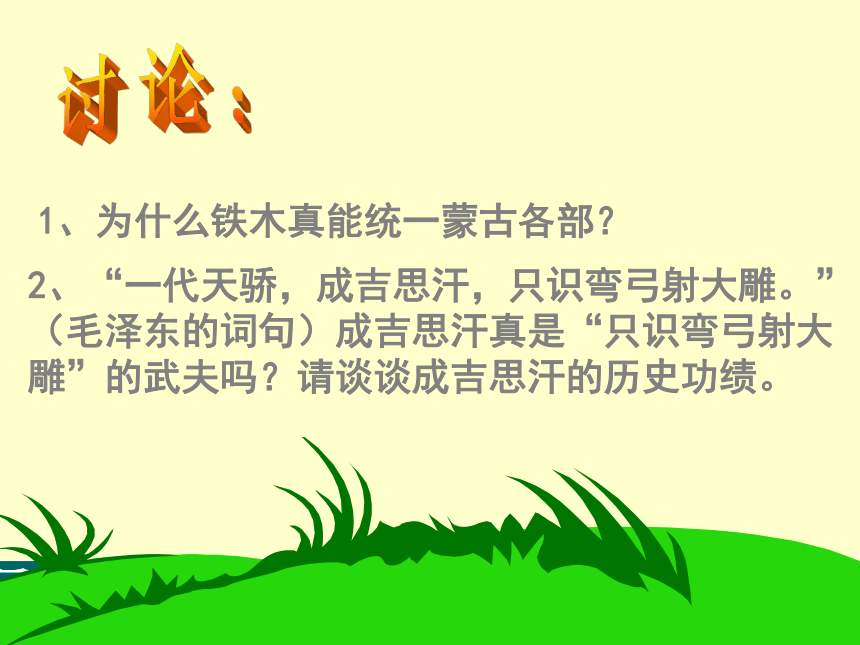 讨论：

1、为什么铁木真能统一蒙古各部？

2、“一代天骄，成吉思汗，只识弯弓射大雕。”（毛泽东的词句）成吉思汗真是“只识弯弓射大雕”的武夫吗？请谈谈成吉思汗的历史功绩。